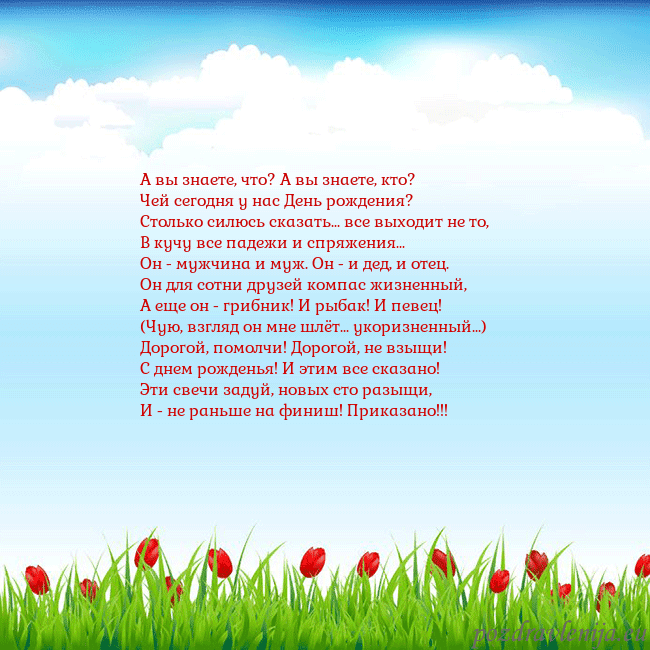 А вы знаете, что? А вы знаете, кто?
Чей сегодня у нас День рождения?
Столько силюсь сказать... все выходит не то,
В кучу все падежи и спряжения...
Он - мужчина и муж. Он - и дед, и отец.
Он для сотни друзей компас жизненный,
А еще он - грибник! И рыбак! И певец!
(Чую, взгляд он мне шлёт... укоризненный...)
Дорогой, помолчи! Дорогой, не взыщи!
С днем рожденья! И этим все сказано!
Эти свечи задуй, новых сто разыщи,
И - не раньше на финиш! Приказано!!!

pozdravlenija.eu